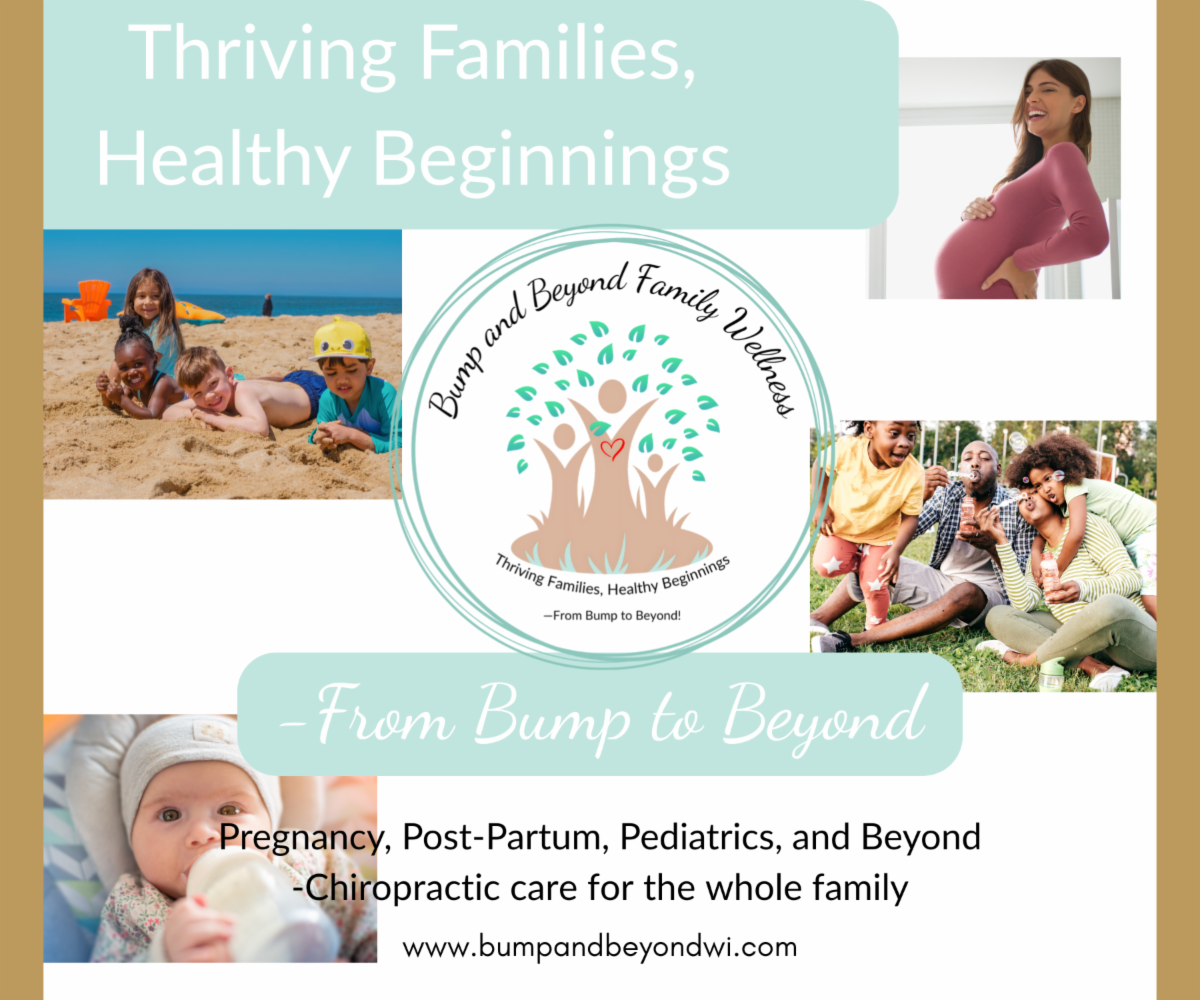 Thriving Families, Healthy Beginnings

Bump and Beyond Family Wellness

Thriving Families, Healthy Beginnings

—From Bump to Beyond!

-From Bump to Beyond

Pregnancy, Post-Partum, Pediatrics, and Beyond
-Chiropractic care for the whole family

www.bumpandbeyondwi.com